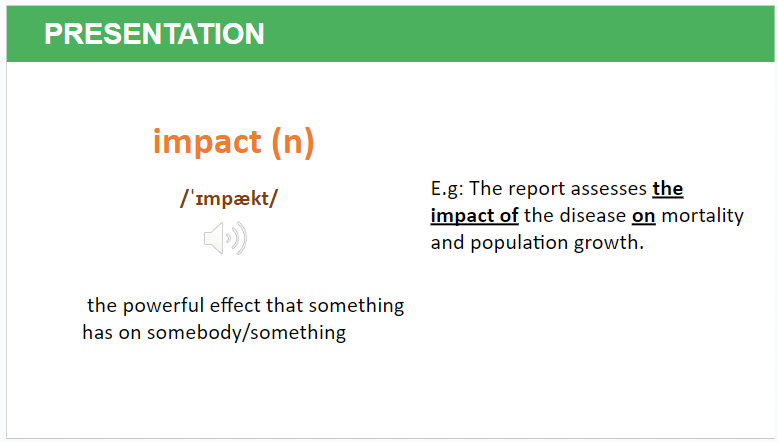 PRESENTATION

impact (n)

/ˈɪmpækt/

the powerful effect that something has on somebody/something

E.g: The report assesses the impact of the disease on mortality and population growth.